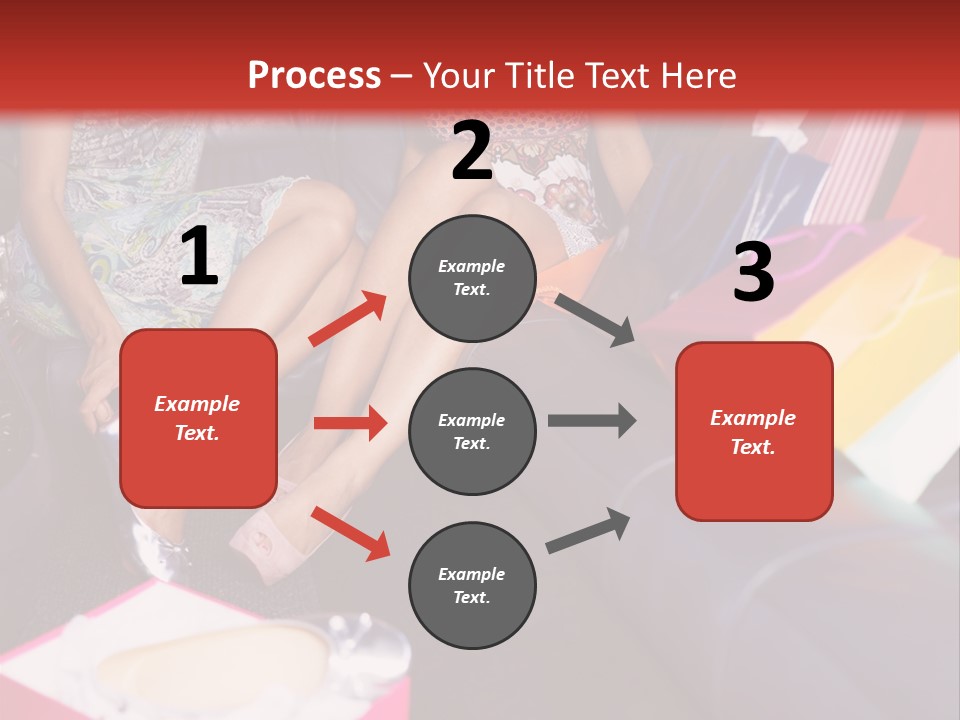 Process – Your Title Text Here

1

Example Text.

2

Example Text.

Example Text.

Example Text.

3

Example Text.